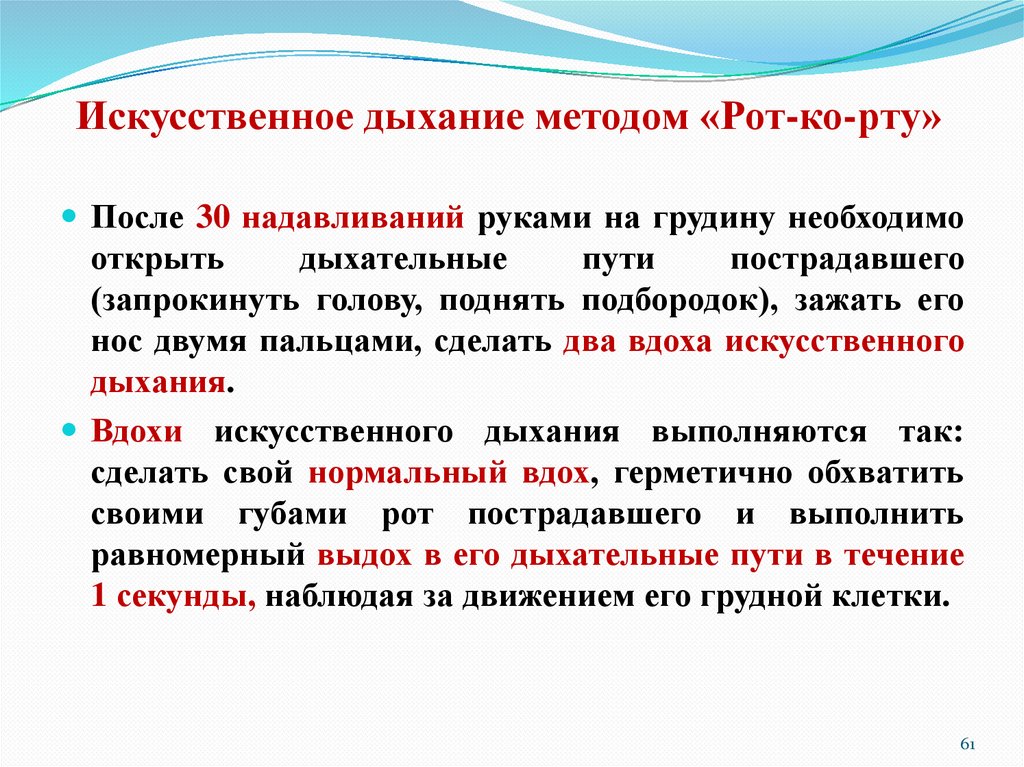 Искусственное дыхание методом «Рот-ко-рту»

После 30 надавливаний руками на грудину необходимо открыть дыхательные пути пострадавшего (запрокинуть голову, поднять подбородок), зажать его нос двумя пальцами, сделать два вдоха искусственного дыхания.

Вдохи искусственного дыхания выполняются так: сделать свой нормальный вдох, герметично обхватить своими губами рот пострадавшего и выполнить равномерный выдох в его дыхательные пути в течение 1 секунды, наблюдая за движением его грудной клетки.

61